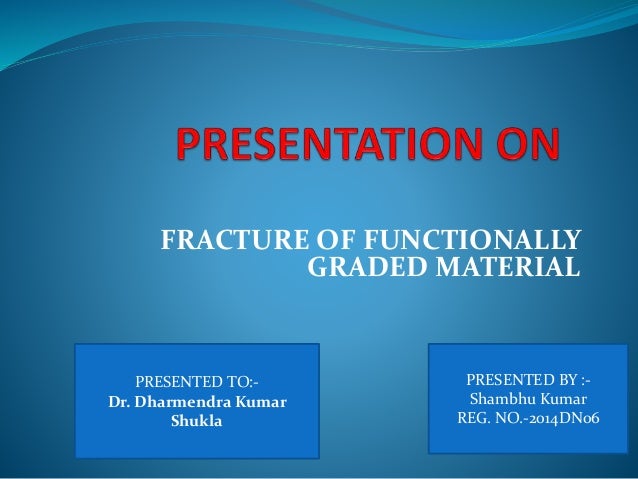 PRESENTATION ON

FRACTURE OF FUNCTIONALLY GRADED MATERIAL

PRESENTED TO:-
Dr. Dharmendra Kumar Shukla

PRESENTED BY :-
Shambhu Kumar
REG. NO.-2014DN06